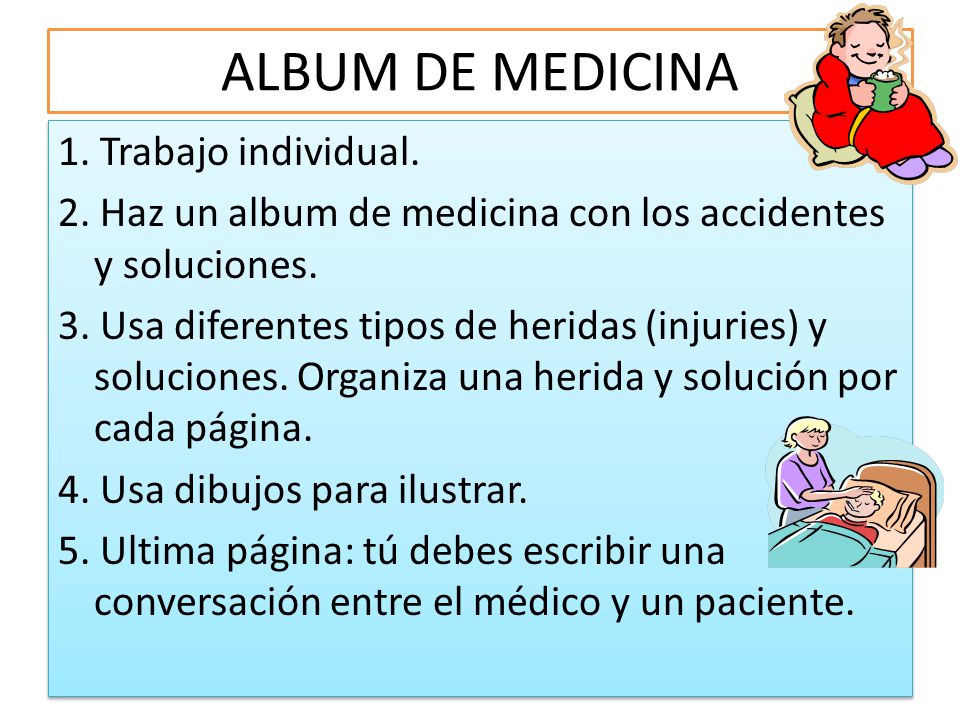 ALBUM DE MEDICINA

1. Trabajo individual.

2. Haz un album de medicina con los accidentes y soluciones.

3. Usa diferentes tipos de heridas (injuries) y soluciones. Organiza una herida y solución por cada página.

4. Usa dibujos para ilustrar.

5. Ultima página: tú debes escribir una conversación entre el médico y un paciente.